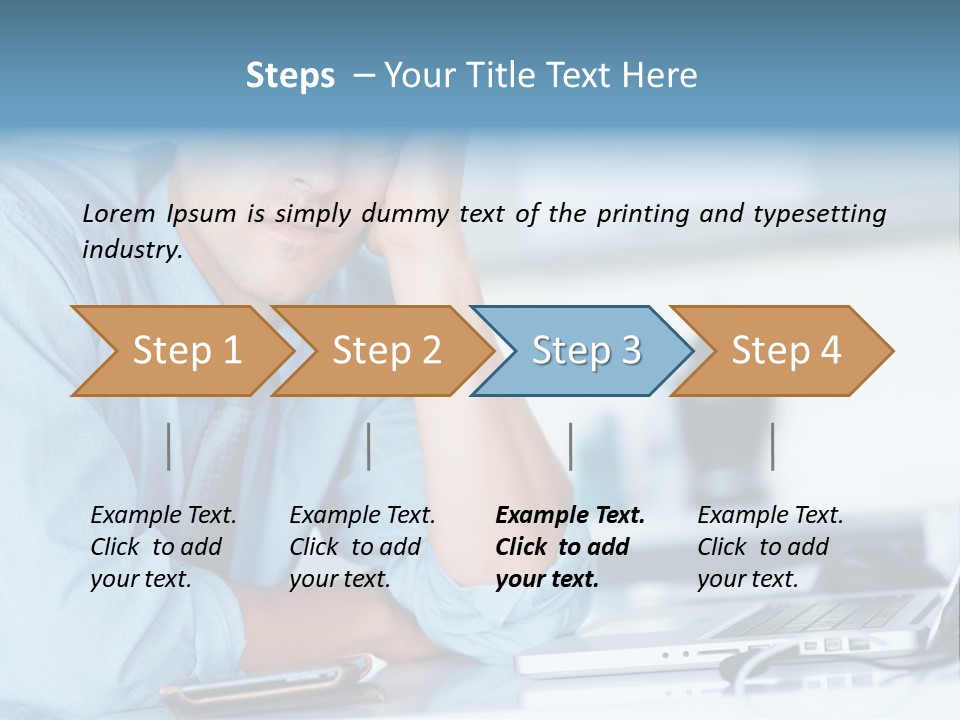 Steps – Your Title Text Here

Lorem Ipsum is simply dummy text of the printing and typesetting industry.

Step 1

Step 2

Step 3

Step 4

Example Text. Click to add your text.

Example Text. Click to add your text.

Example Text. Click to add your text.

Example Text. Click to add your text.